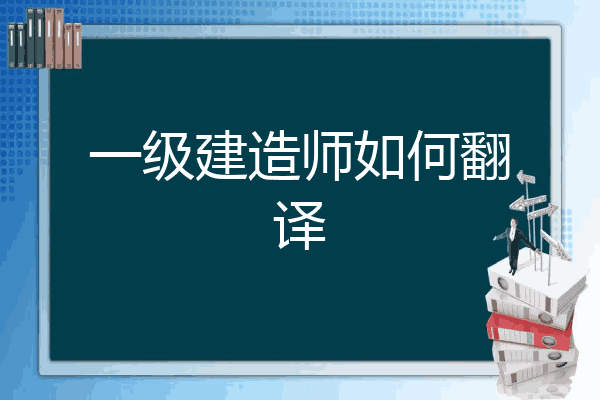 一级建造师如何翻译